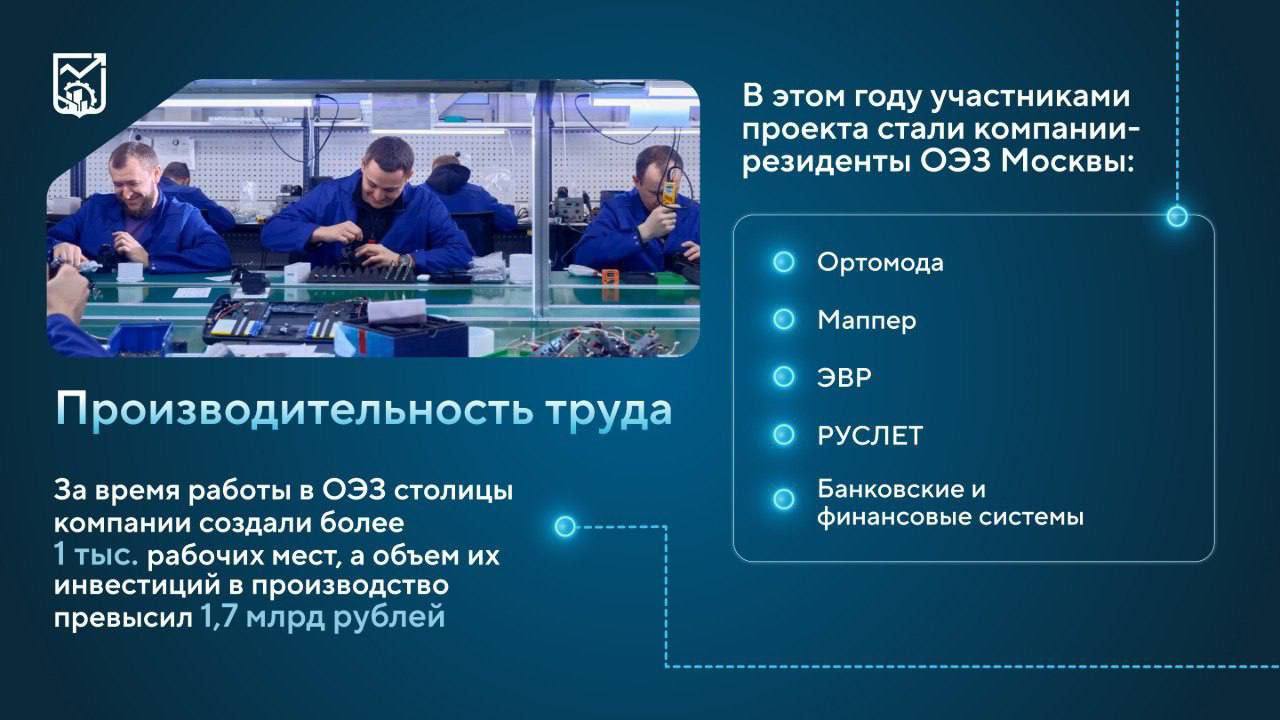 Производительность труда

За время работы в ОЭЗ столицы компании создали более 1 тыс. рабочих мест, а объем их инвестиций в производство превысил 1,7 млрд рублей

В этом году участниками проекта стали компании-резиденты ОЭЗ Москвы:

Ортомода

Маппер

ЭВР

РУСЛЕТ

Банковские и финансовые системы